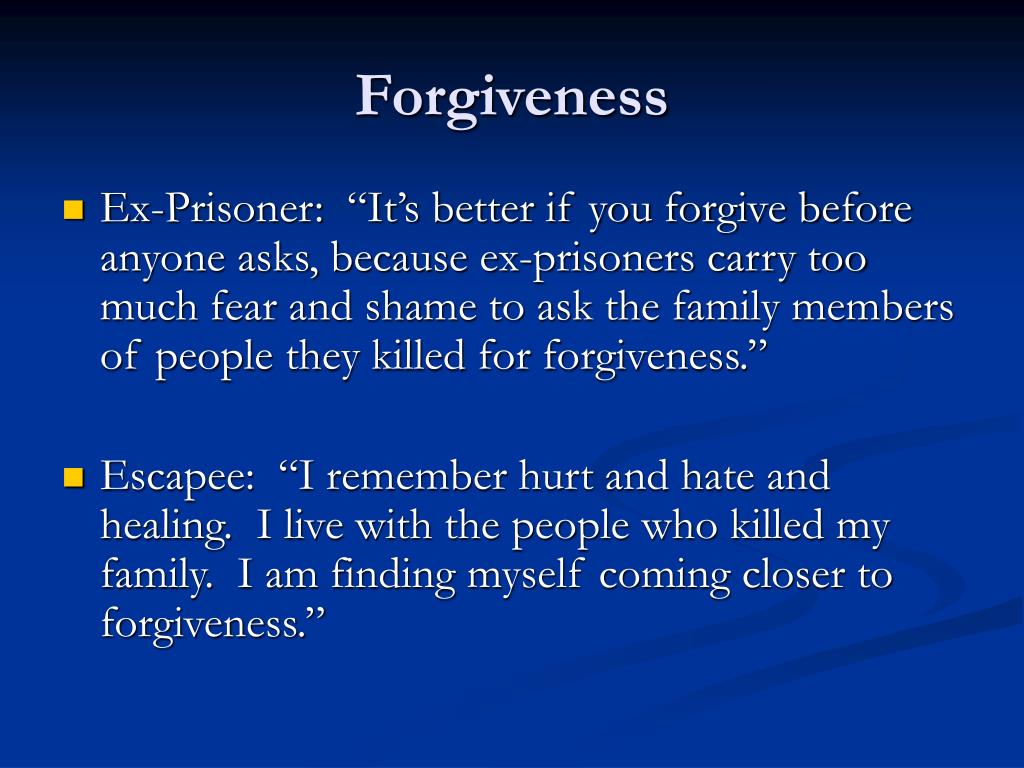 Forgiveness

Ex-Prisoner: “It’s better if you forgive before anyone asks, because ex-prisoners carry too much fear and shame to ask the family members of people they killed for forgiveness.”

Escapee: “I remember hurt and hate and healing. I live with the people who killed my family. I am finding myself coming closer to forgiveness.”